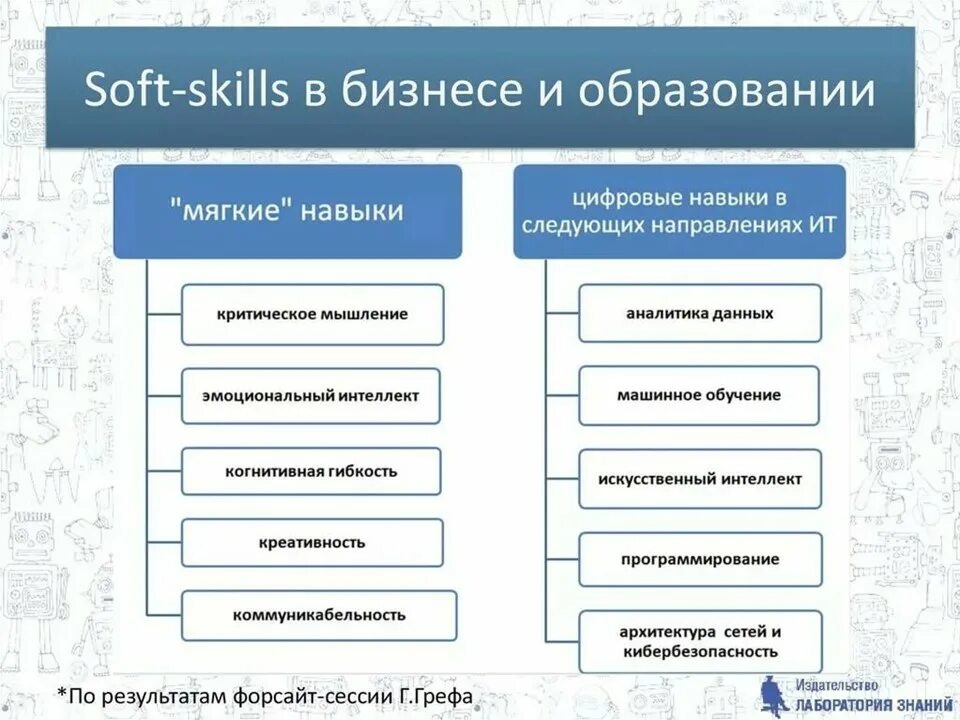 Soft-skills в бизнесе и образовании

"мягкие" навыки

критическое мышление

эмоциональный интеллект

когнитивная гибкость

креативность

коммуникабельность

цифровые навыки в следующих направлениях ИТ

аналитика данных

машинное обучение

искусственный интеллект

программирование

архитектура сетей и кибербезопасность

*По результатам форсайт-сессии Г.Грефа

Издательство
ЛАБОРАТОРИЯ ЗНАНИЙ